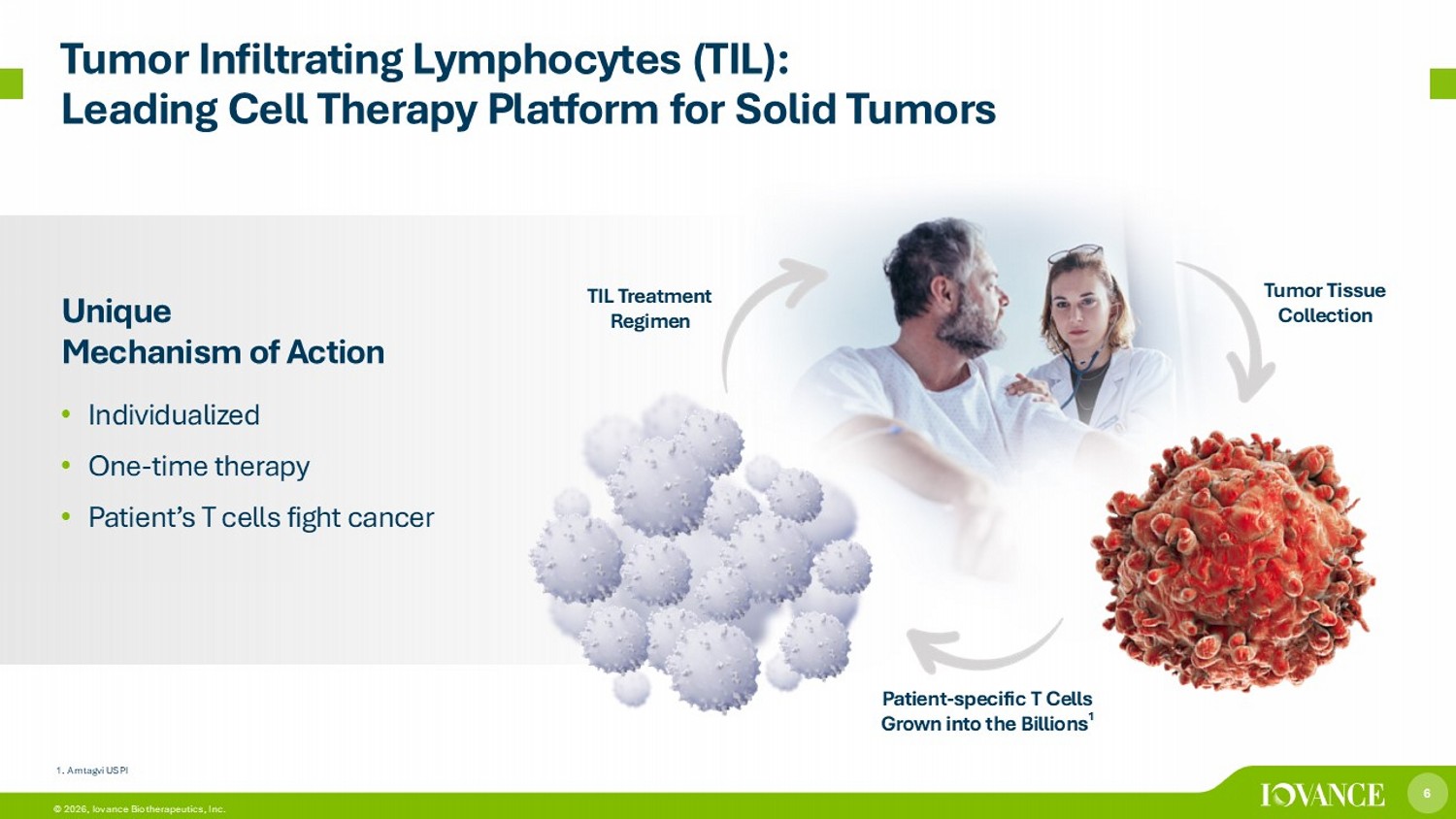 Tumor Infiltrating Lymphocytes (TIL):
Leading Cell Therapy Platform for Solid Tumors

Unique
Mechanism of Action

• Individualized
• One-time therapy
• Patient's T cells fight cancer

TIL Treatment Regimen

Tumor Tissue Collection

Patient-specific T Cells Grown into the Billions$^1$

1. Amtagvi USPI

© 2026, Iovance Biotherapeutics, Inc.

IOVANCE

6